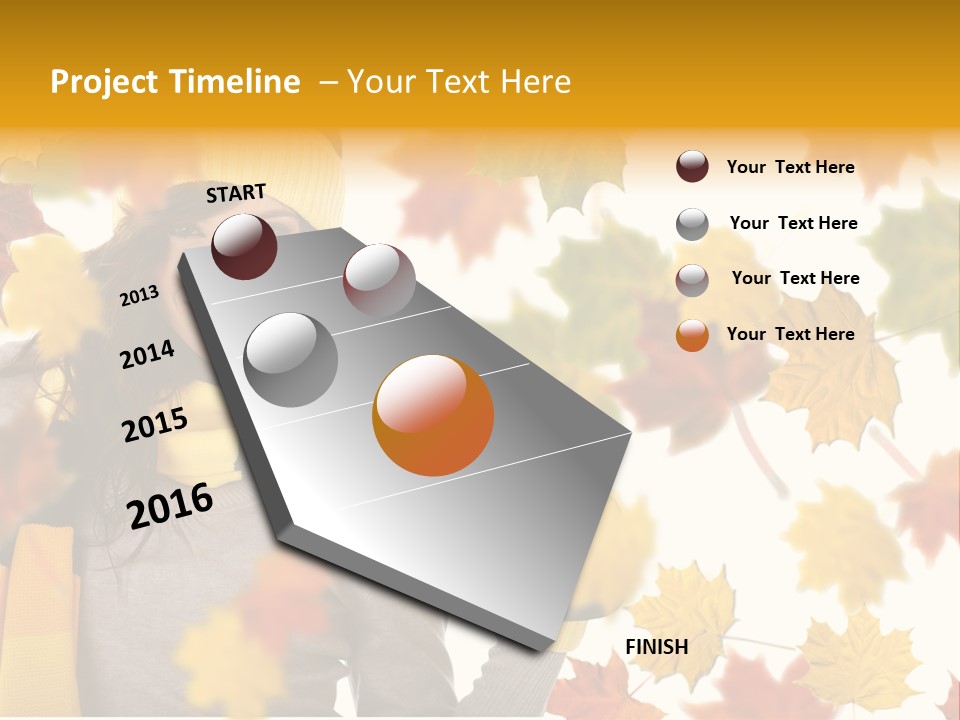 Project Timeline – Your Text Here

START

2013

2014

2015

2016

FINISH

Your Text Here

Your Text Here

Your Text Here

Your Text Here